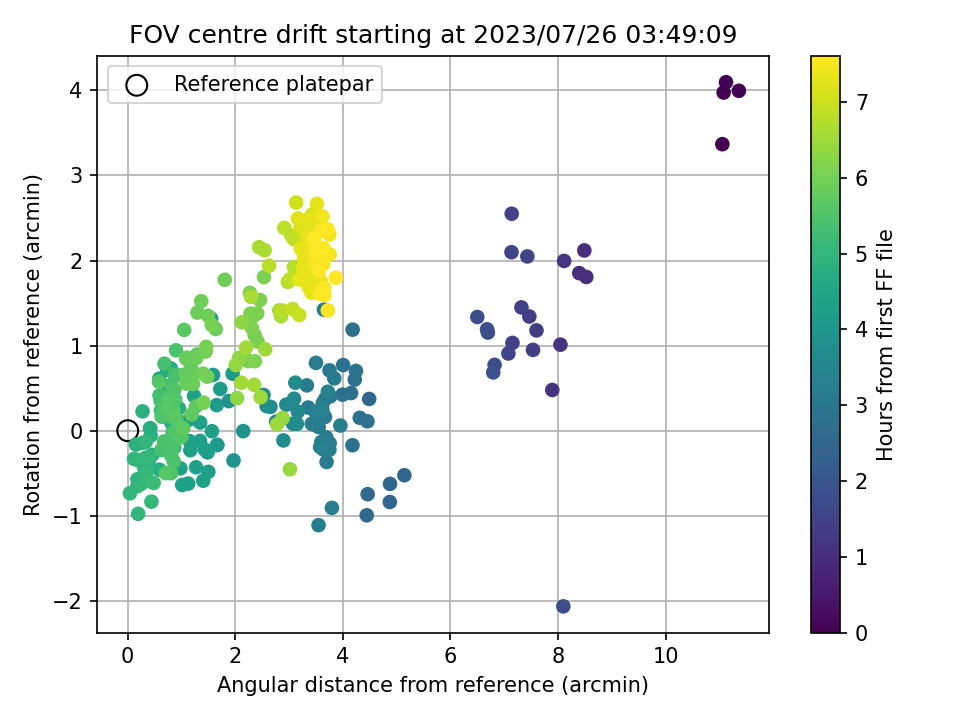 FOV centre drift starting at 2023/07/26 03:49:09

Reference platepar

Rotation from reference (arcmin)

4
3
2
1
0
−1
−2

0
2
4
6
8
10

Angular distance from reference (arcmin)

Hours from first FF file

7
6
5
4
3
2
1
0